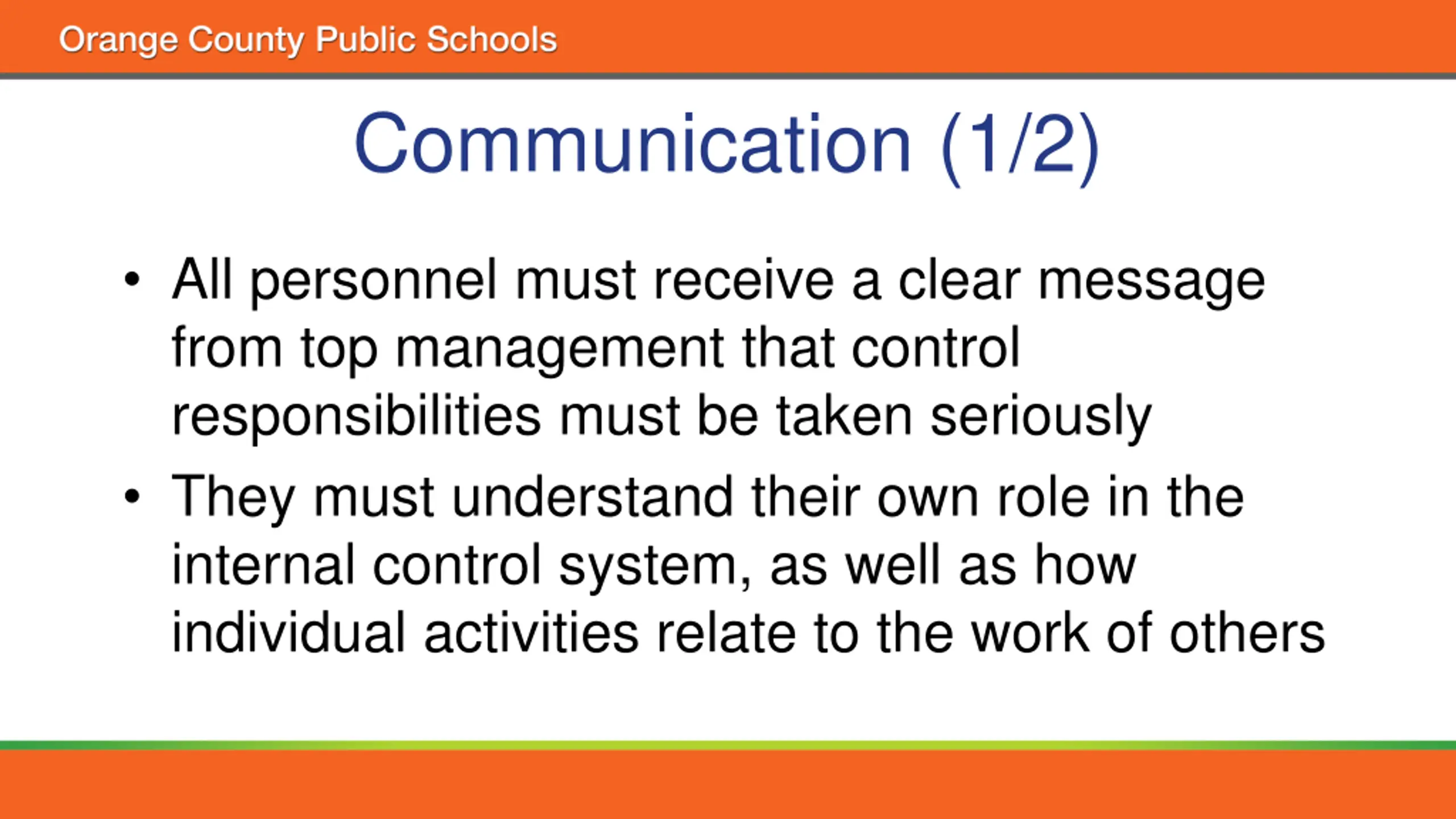 Orange County Public Schools

Communication (1/2)

• All personnel must receive a clear message from top management that control responsibilities must be taken seriously

• They must understand their own role in the internal control system, as well as how individual activities relate to the work of others